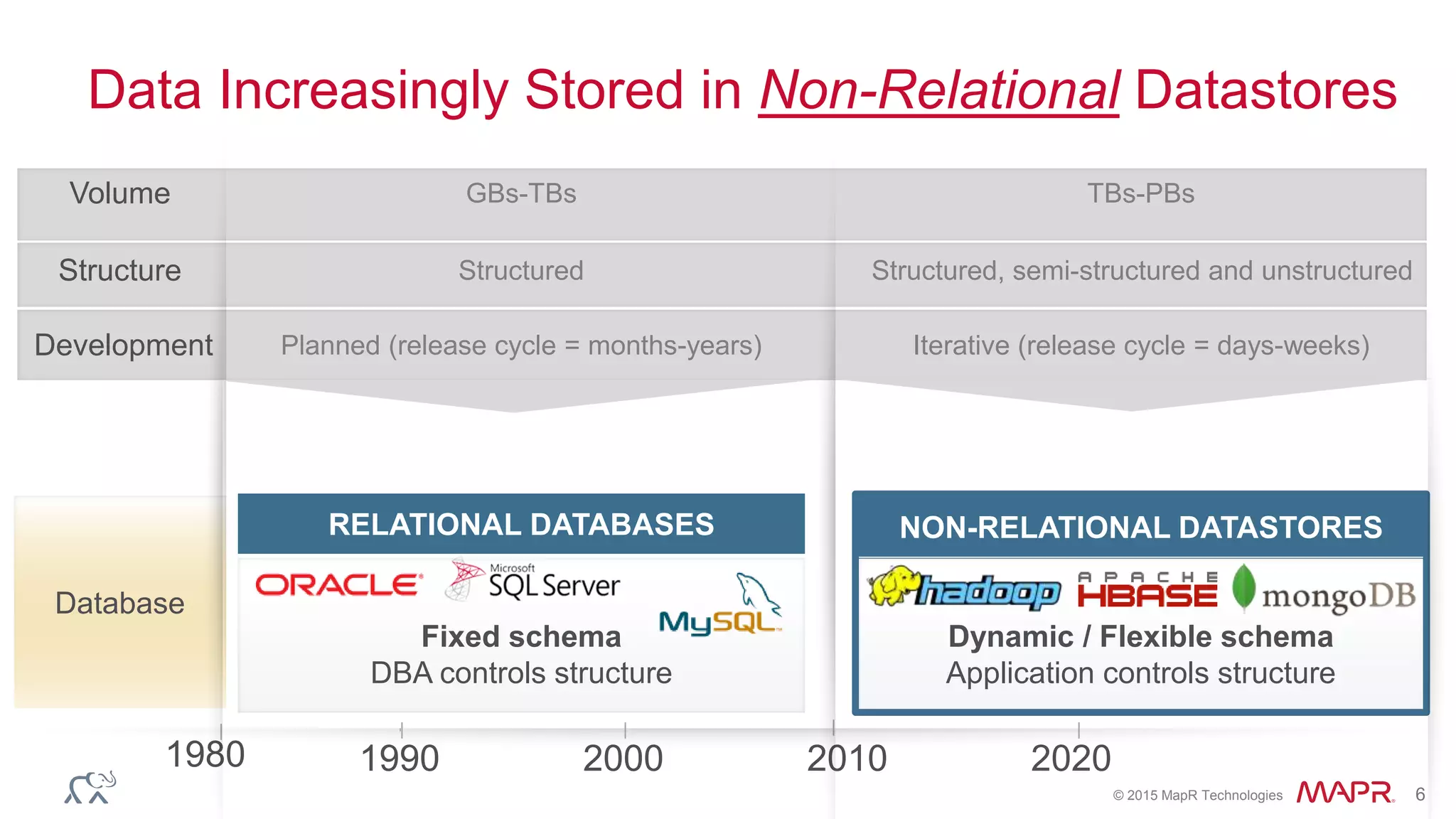 Data Increasingly Stored in Non-Relational Datastores

| Volume | GBs-TBs | TBs-PBs |
|---|---|---|
| Structure | Structured | Structured, semi-structured and unstructured |
| Development | Planned (release cycle = months-years) | Iterative (release cycle = days-weeks) |

Database

RELATIONAL DATABASES

ORACLE Microsoft SQL Server MySQL

Fixed schema
DBA controls structure

NON-RELATIONAL DATASTORES

hadoop APACHE HBASE mongoDB

Dynamic / Flexible schema
Application controls structure

1980 1990 2000 2010 2020

© 2015 MapR Technologies MAPR 6